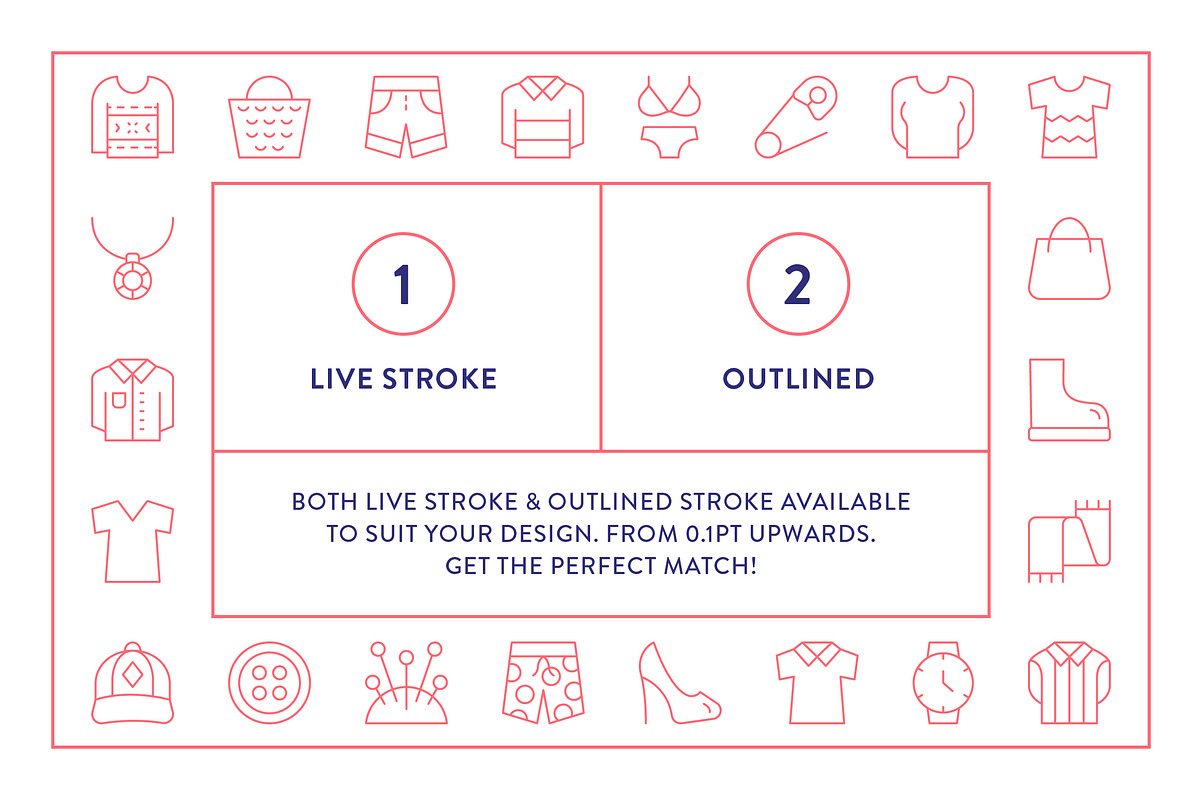 1

LIVE STROKE

2

OUTLINED

BOTH LIVE STROKE & OUTLINED STROKE AVAILABLE TO SUIT YOUR DESIGN. FROM 0.1PT UPWARDS. GET THE PERFECT MATCH!